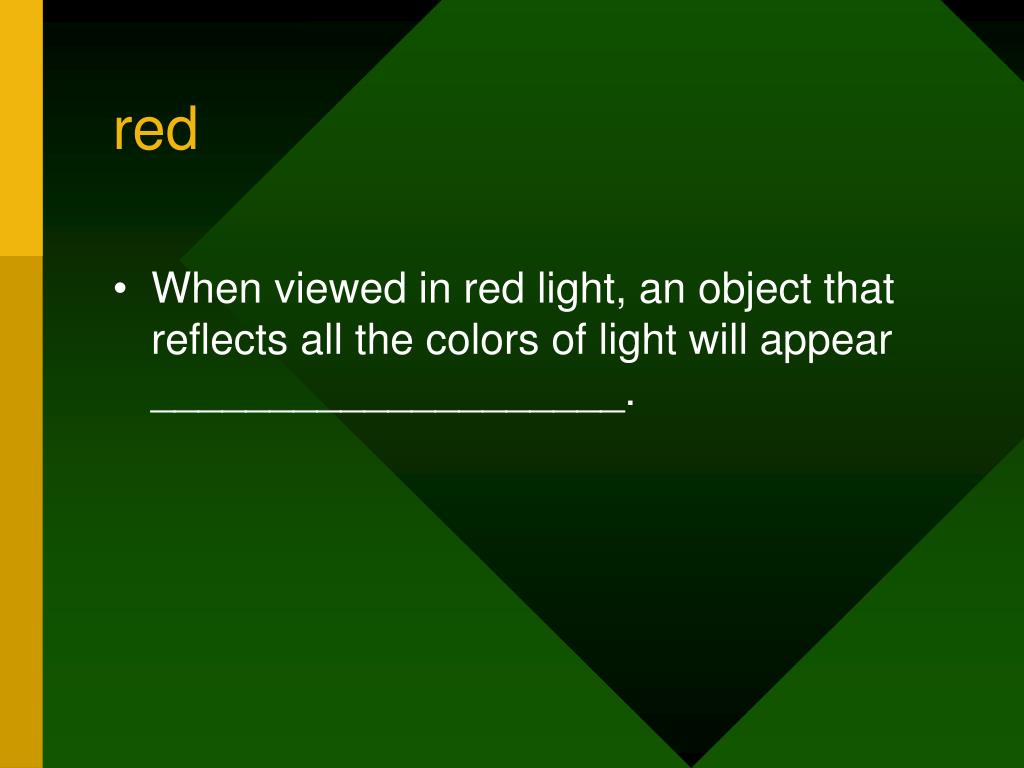 red

• When viewed in red light, an object that reflects all the colors of light will appear ____________________.